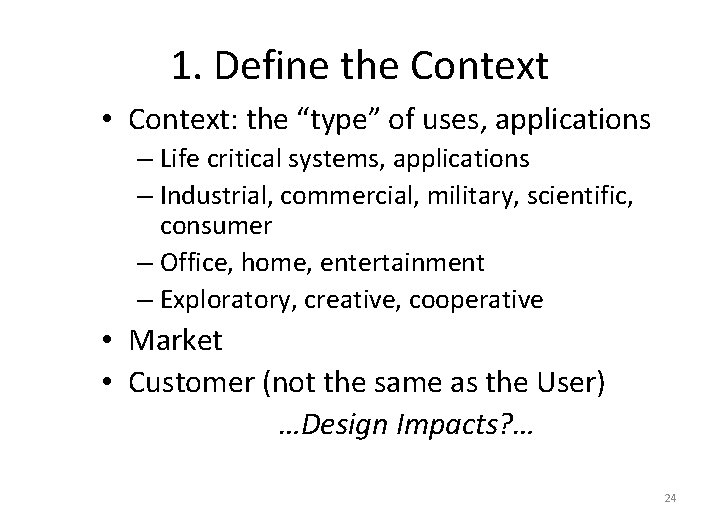 1. Define the Context

• Context: the “type” of uses, applications
– Life critical systems, applications
– Industrial, commercial, military, scientific, consumer
– Office, home, entertainment
– Exploratory, creative, cooperative
• Market
• Customer (not the same as the User)

…Design Impacts?…

24